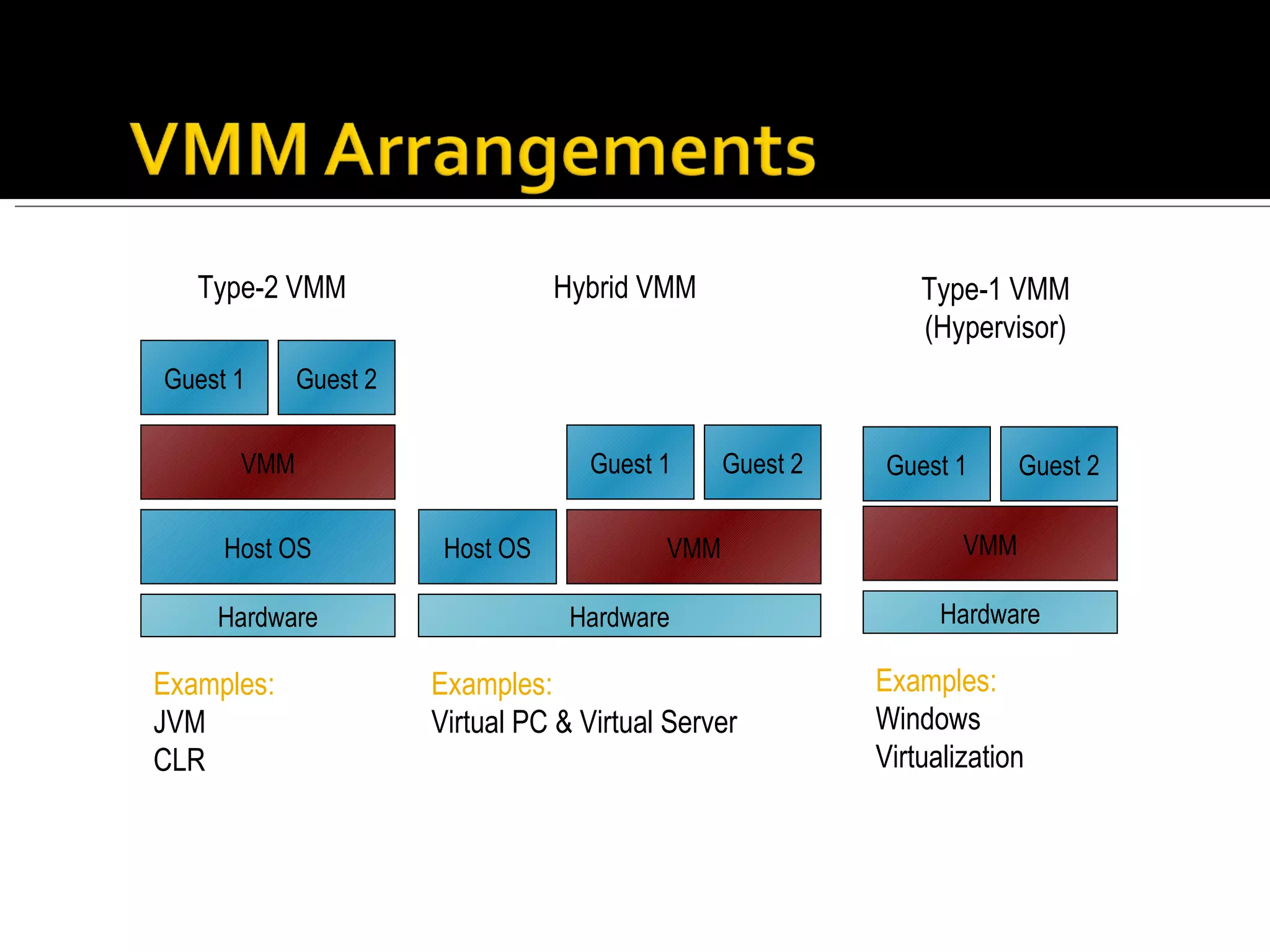 VMM Arrangements

Type-2 VMM

Guest 1
Guest 2
VMM
Host OS
Hardware

Examples:
JVM
CLR

Hybrid VMM

Guest 1
Guest 2
Host OS
VMM
Hardware

Examples:
Virtual PC & Virtual Server

Type-1 VMM
(Hypervisor)

Guest 1
Guest 2
VMM
Hardware

Examples:
Windows
Virtualization